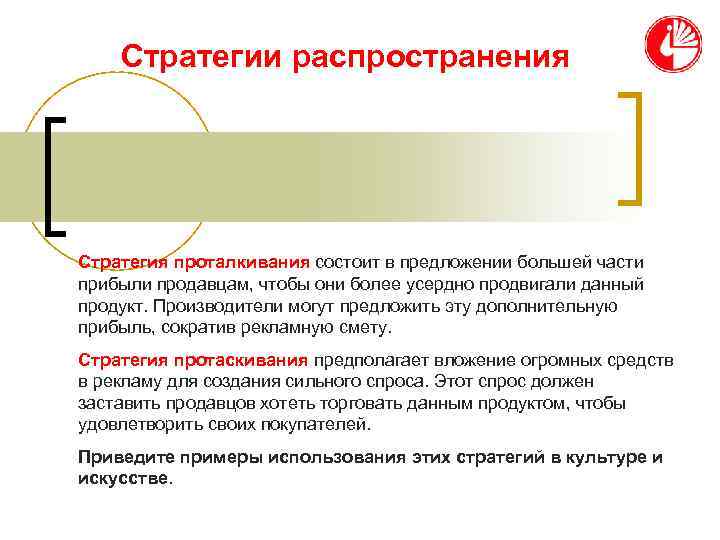 Стратегии распространения

Стратегия проталкивания состоит в предложении большей части прибыли продавцам, чтобы они более усердно продвигали данный продукт. Производители могут предложить эту дополнительную прибыль, сократив рекламную смету.

Стратегия протаскивания предполагает вложение огромных средств в рекламу для создания сильного спроса. Этот спрос должен заставить продавцов хотеть торговать данным продуктом, чтобы удовлетворить своих покупателей.

Приведите примеры использования этих стратегий в культуре и искусстве.